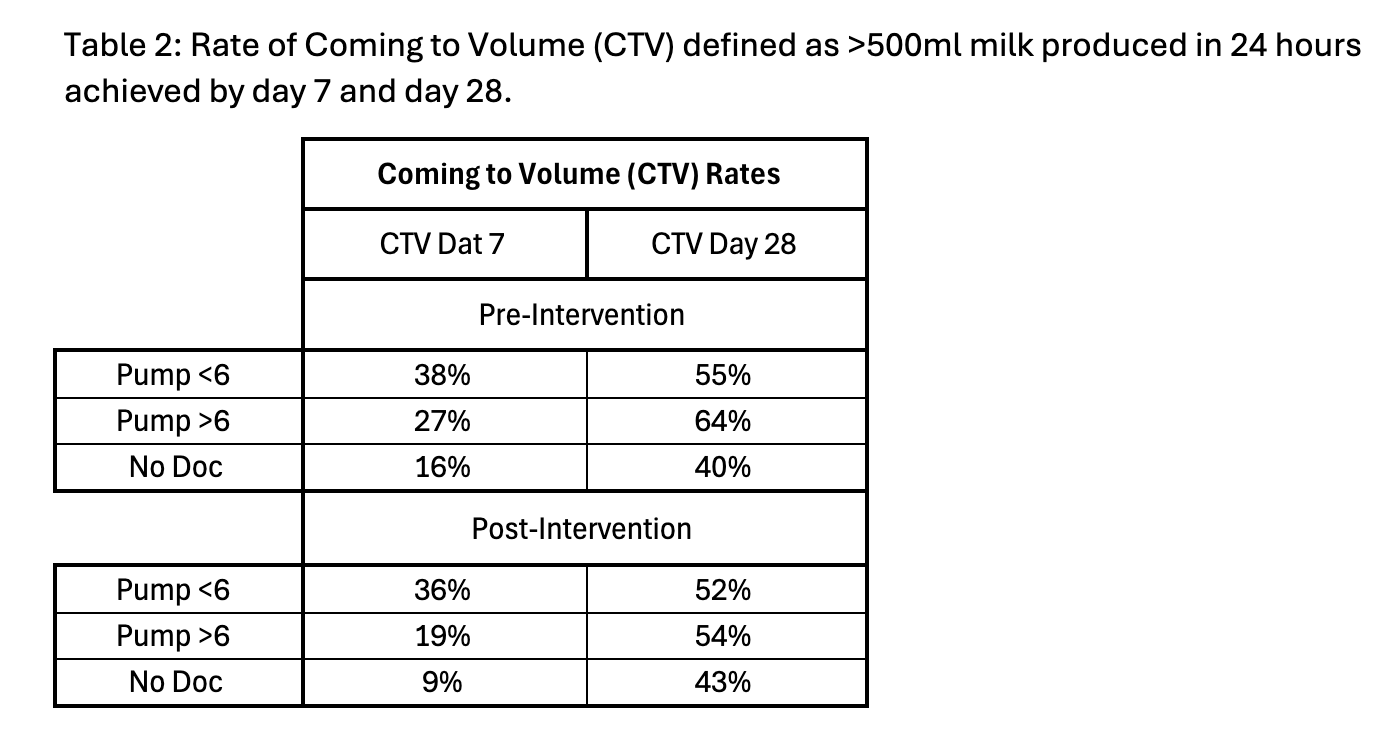 Table 2: Rate of Coming to Volume (CTV) defined as >500ml milk produced in 24 hours achieved by day 7 and day 28.

| | Coming to Volume (CTV) Rates | |
|---|---|---|
| | CTV Dat 7 | CTV Day 28 |
| | Pre-Intervention | |
| Pump <6 | 38% | 55% |
| Pump >6 | 27% | 64% |
| No Doc | 16% | 40% |
| | Post-Intervention | |
| Pump <6 | 36% | 52% |
| Pump >6 | 19% | 54% |
| No Doc | 9% | 43% |